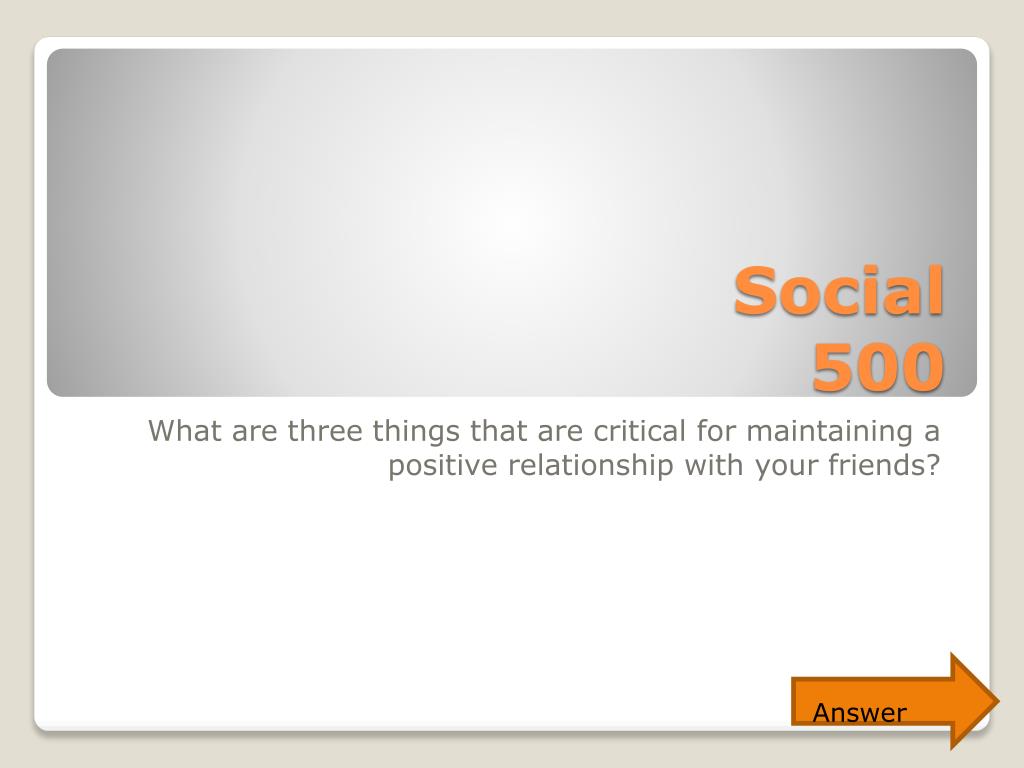 Social 500

What are three things that are critical for maintaining a positive relationship with your friends?

Answer